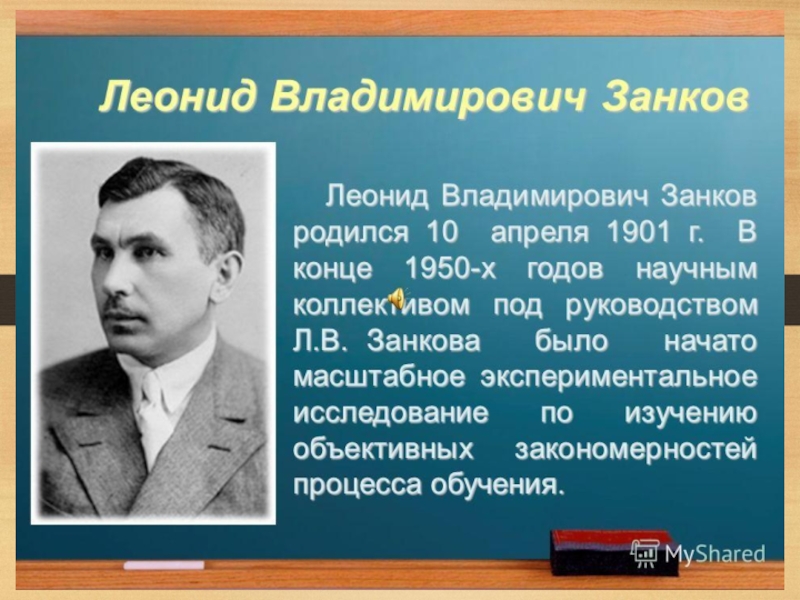 Леонид Владимирович Занков

Леонид Владимирович Занков родился 10 апреля 1901 г. В конце 1950-х годов научным коллективом под руководством Л.В. Занкова было начато масштабное экспериментальное исследование по изучению объективных закономерностей процесса обучения.

MyShared